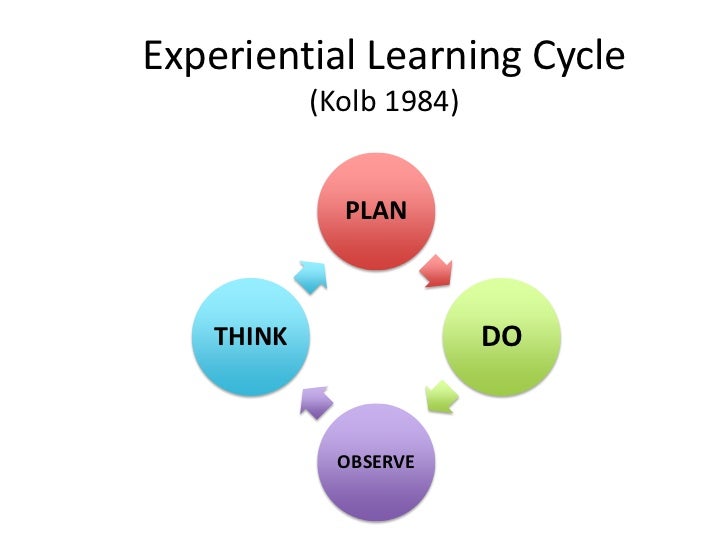 Experiential Learning Cycle
(Kolb 1984)

PLAN

DO

OBSERVE

THINK